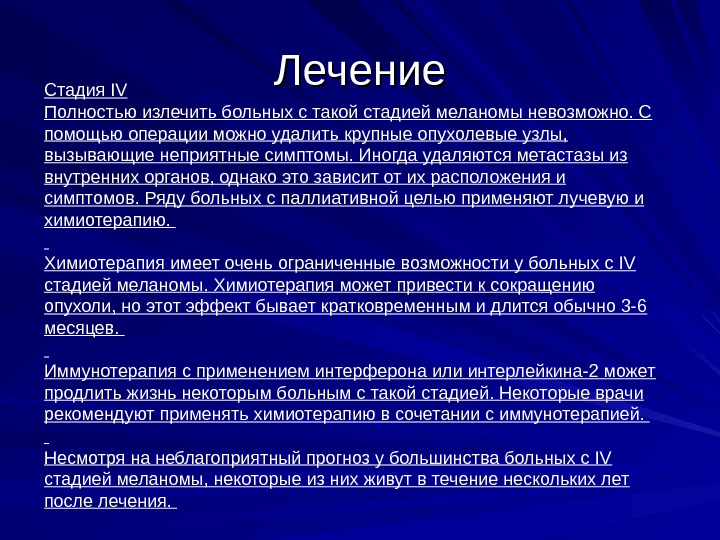 Лечение

Стадия IV
Полностью излечить больных с такой стадией меланомы невозможно. С помощью операции можно удалить крупные опухолевые узлы, вызывающие неприятные симптомы. Иногда удаляются метастазы из внутренних органов, однако это зависит от их расположения и симптомов. Ряду больных с паллиативной целью применяют лучевую и химиотерапию.

Химиотерапия имеет очень ограниченные возможности у больных с IV стадией меланомы. Химиотерапия может привести к сокращению опухоли, но этот эффект бывает кратковременным и длится обычно 3-6 месяцев.

Иммунотерапия с применением интерферона или интерлейкина-2 может продлить жизнь некоторым больным с такой стадией. Некоторые врачи рекомендуют применять химиотерапию в сочетании с иммунотерапией.

Несмотря на неблагоприятный прогноз у большинства больных с IV стадией меланомы, некоторые из них живут в течение нескольких лет после лечения.